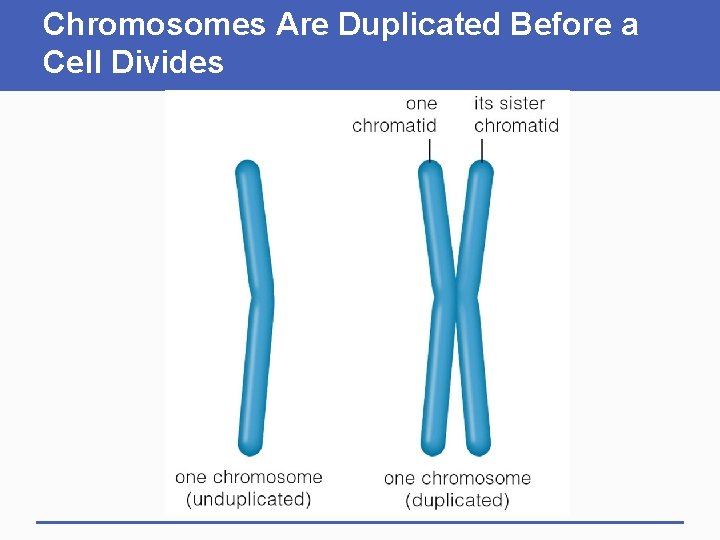 Chromosomes Are Duplicated Before a Cell Divides

one chromatid

its sister chromatid

one chromosome (unduplicated)

one chromosome (duplicated)